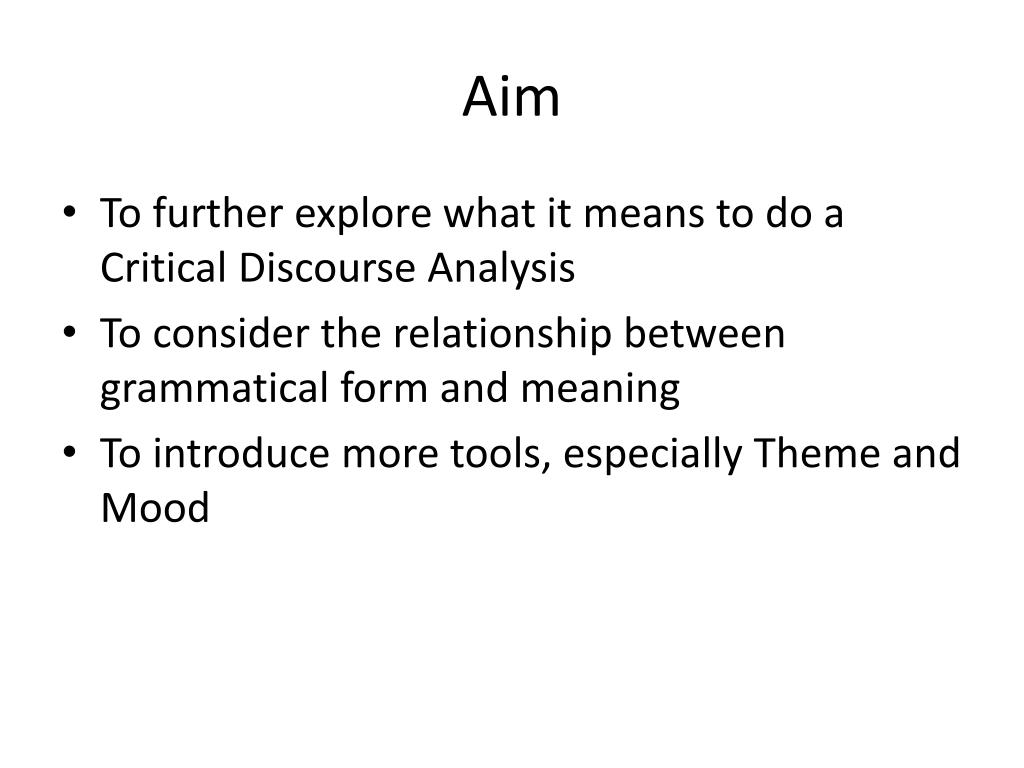 Aim

• To further explore what it means to do a Critical Discourse Analysis
• To consider the relationship between grammatical form and meaning
• To introduce more tools, especially Theme and Mood